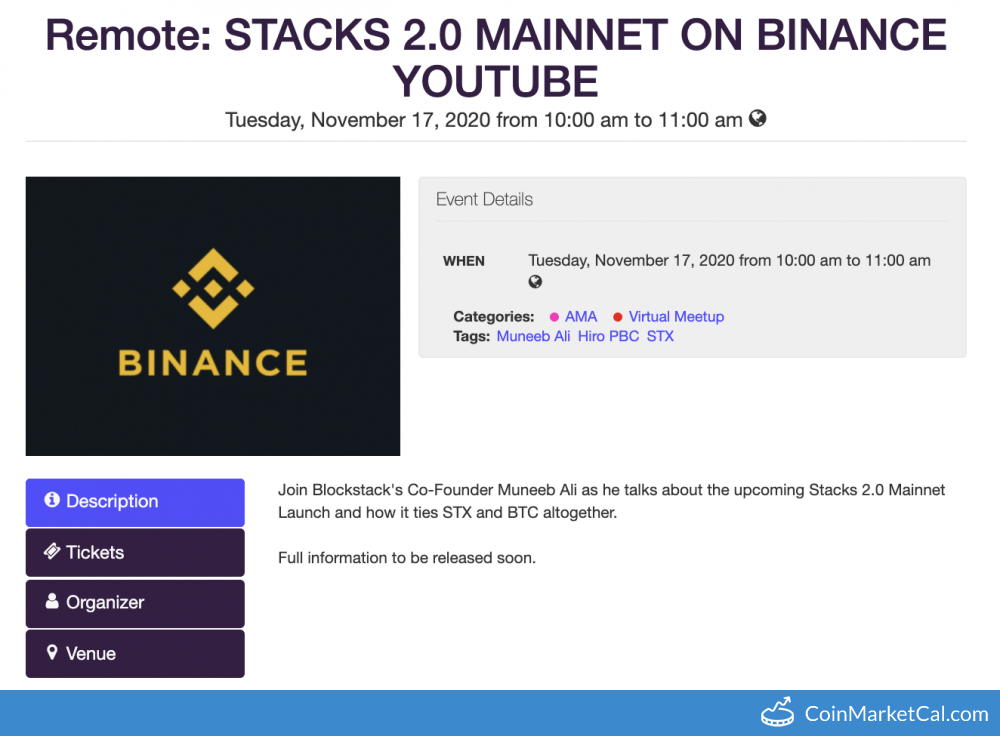 Remote: STACKS 2.0 MAINNET ON BINANCE YOUTUBE

Tuesday, November 17, 2020 from 10:00 am to 11:00 am

BINANCE

Event Details

WHEN Tuesday, November 17, 2020 from 10:00 am to 11:00 am

Categories: AMA Virtual Meetup
Tags: Muneeb Ali Hiro PBC STX

Description

Tickets

Organizer

Venue

Join Blockstack's Co-Founder Muneeb Ali as he talks about the upcoming Stacks 2.0 Mainnet Launch and how it ties STX and BTC altogether.

Full information to be released soon.

CoinMarketCal.com